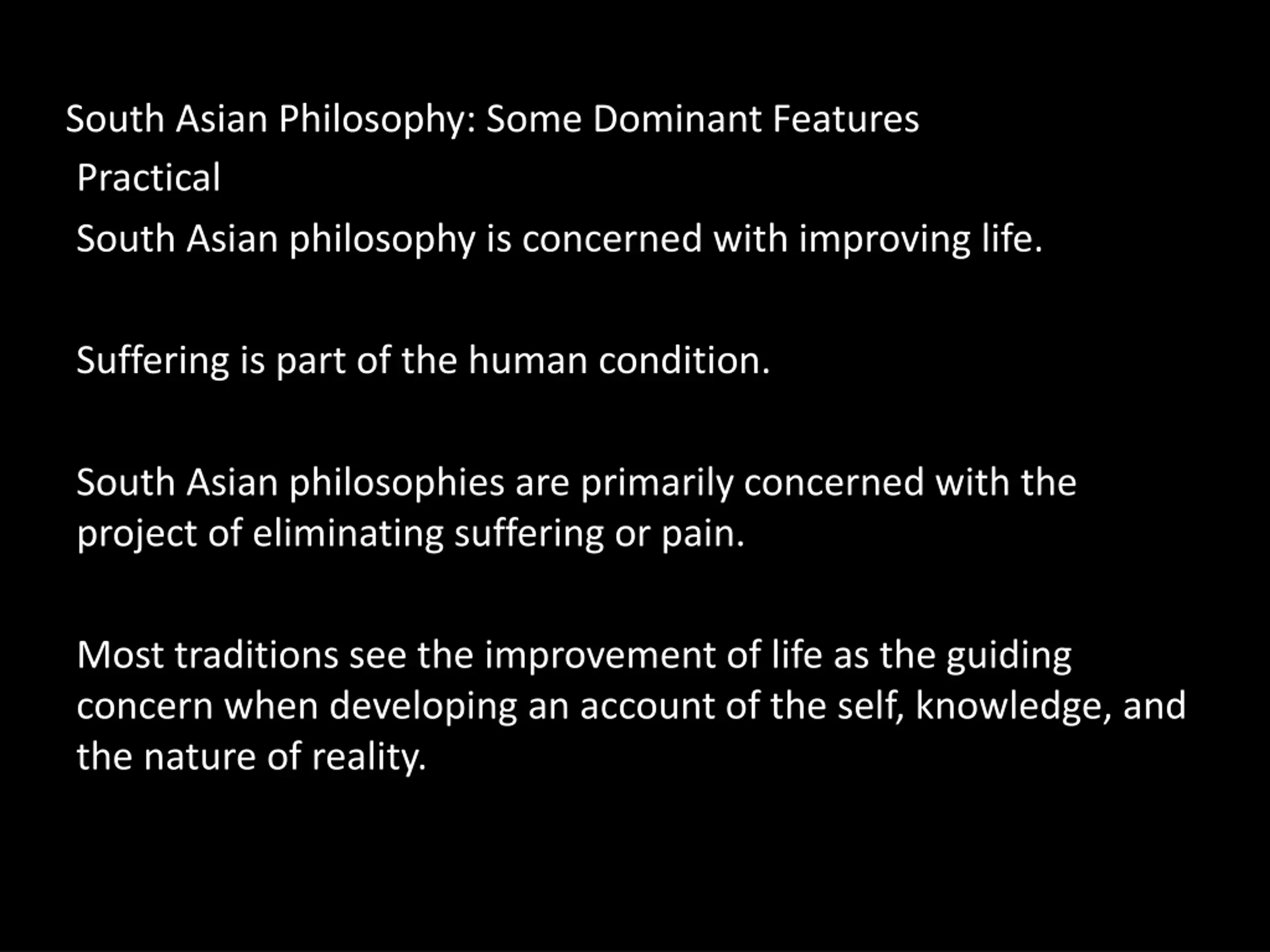 South Asian Philosophy: Some Dominant Features

Practical

South Asian philosophy is concerned with improving life.

Suffering is part of the human condition.

South Asian philosophies are primarily concerned with the project of eliminating suffering or pain.

Most traditions see the improvement of life as the guiding concern when developing an account of the self, knowledge, and the nature of reality.